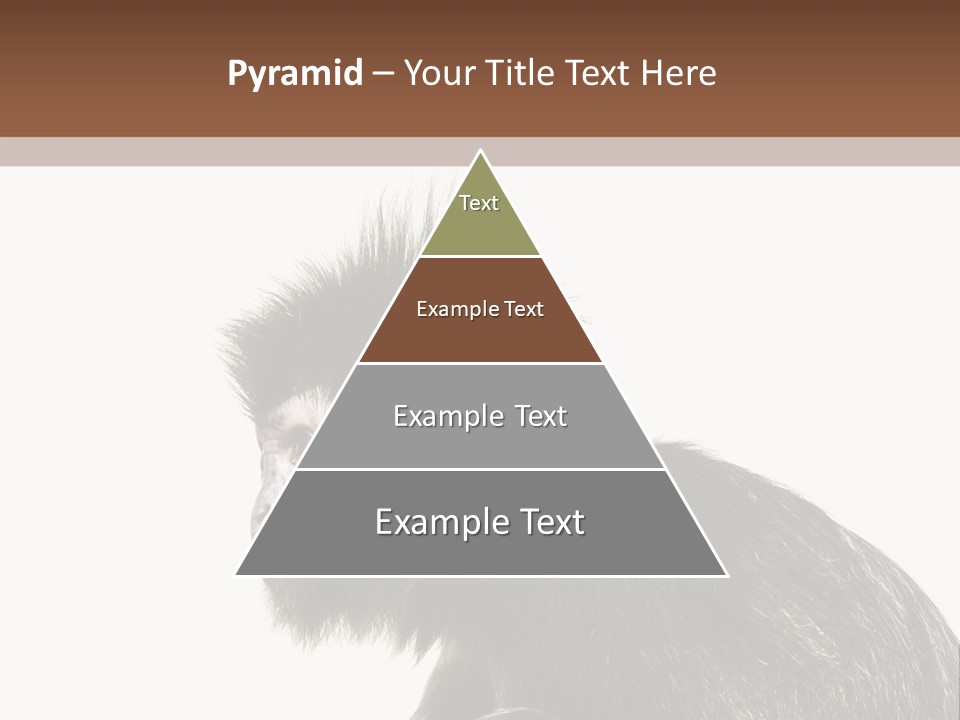 Pyramid – Your Title Text Here

Text

Example Text

Example Text

Example Text